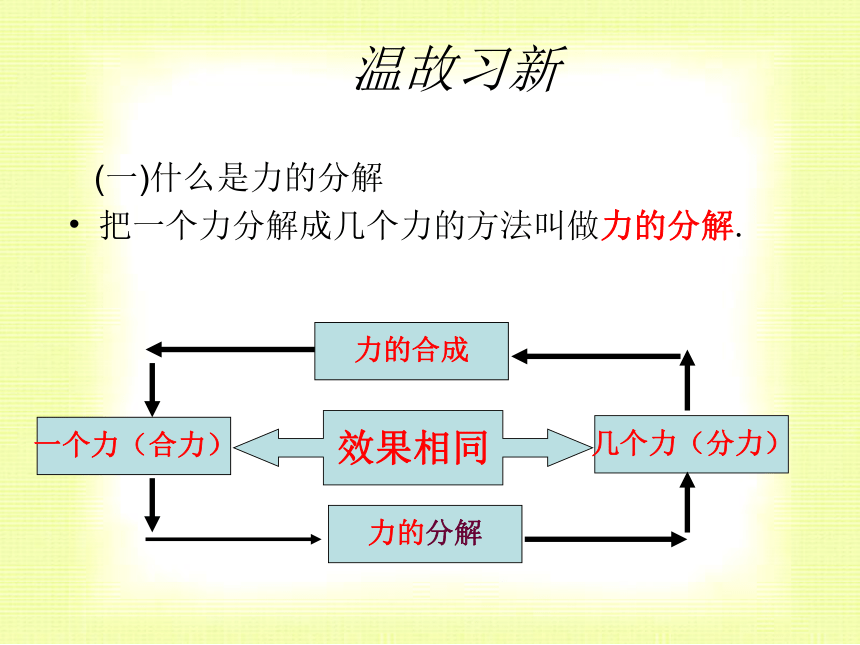 温故习新

(一)什么是力的分解

• 把一个力分解成几个力的方法叫做力的分解.

力的合成

一个力（合力）

效果相同

几个力（分力）

力的分解